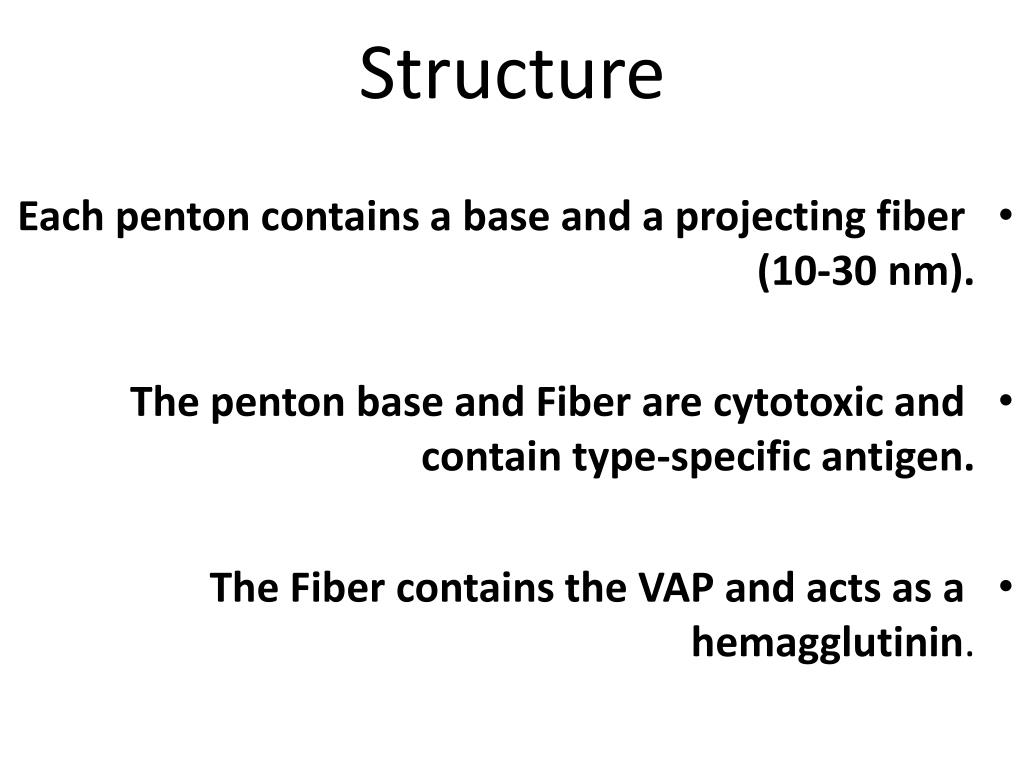 Structure

• Each penton contains a base and a projecting fiber (10-30 nm).

• The penton base and Fiber are cytotoxic and contain type-specific antigen.

• The Fiber contains the VAP and acts as a hemagglutinin.